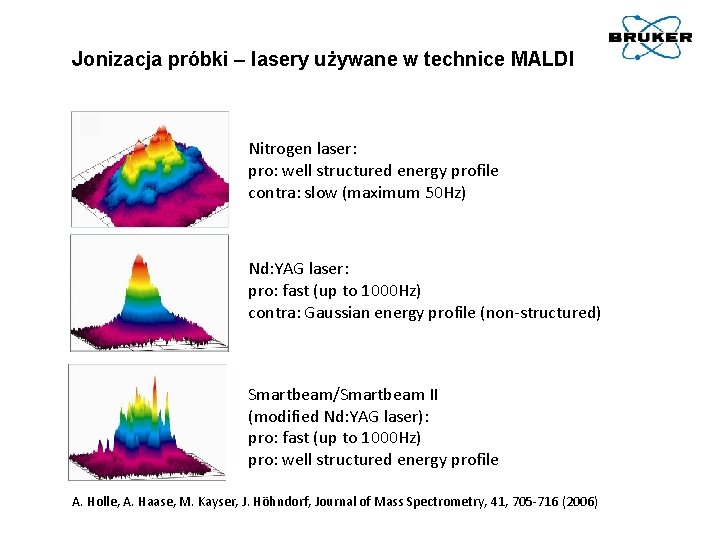 BRUKER

Jonizacja próbki – lasery używane w technice MALDI

Nitrogen laser:
pro: well structured energy profile
contra: slow (maximum 50Hz)

Nd:YAG laser:
pro: fast (up to 1000Hz)
contra: Gaussian energy profile (non-structured)

Smartbeam/Smartbeam II
(modified Nd:YAG laser):
pro: fast (up to 1000Hz)
pro: well structured energy profile

A. Holle, A. Haase, M. Kayser, J. Höhndorf, Journal of Mass Spectrometry, 41, 705-716 (2006)